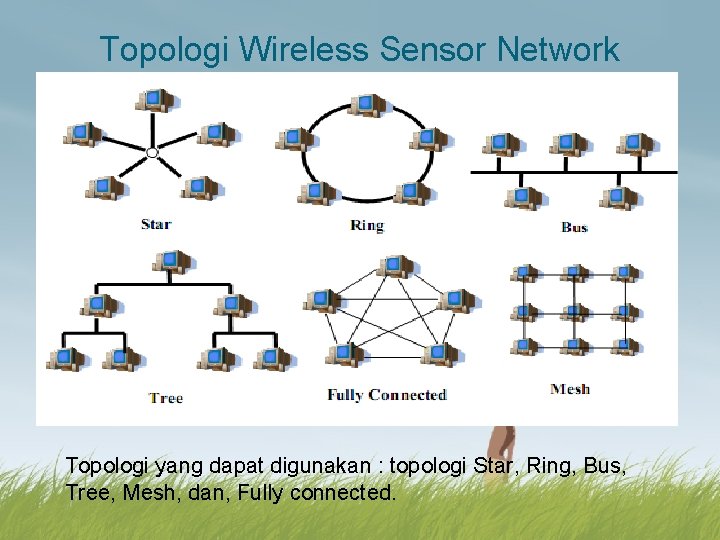 Topologi Wireless Sensor Network

Star

Ring

Bus

Tree

Fully Connected

Mesh

Topologi yang dapat digunakan : topologi Star, Ring, Bus, Tree, Mesh, dan, Fully connected.